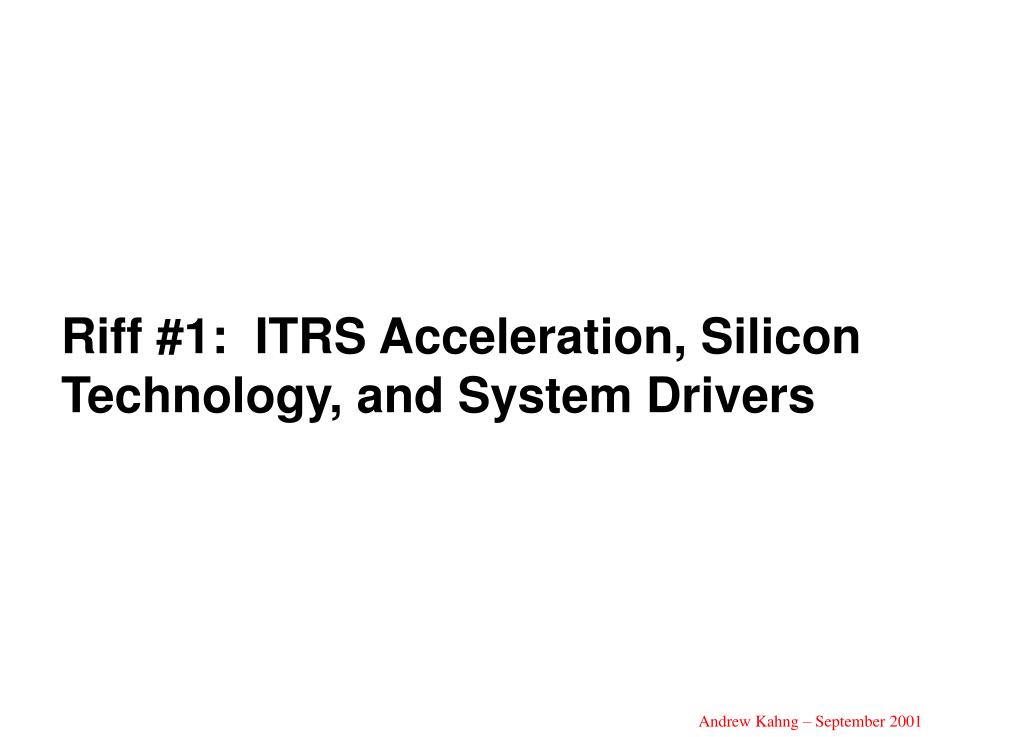 Riff #1: ITRS Acceleration, Silicon Technology, and System Drivers

Andrew Kahng – September 2001